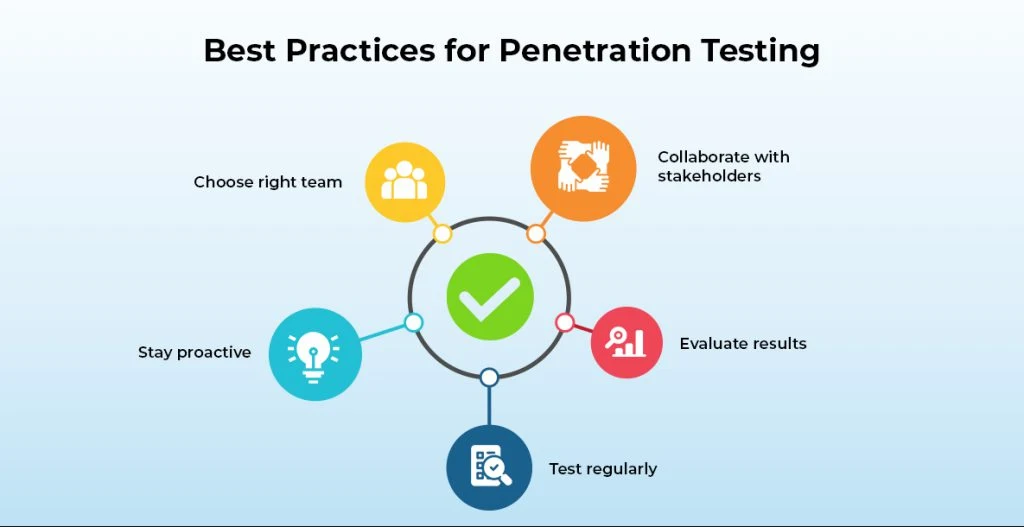 Best Practices for Penetration Testing

Choose right team

Collaborate with stakeholders

Stay proactive

Evaluate results

Test regularly